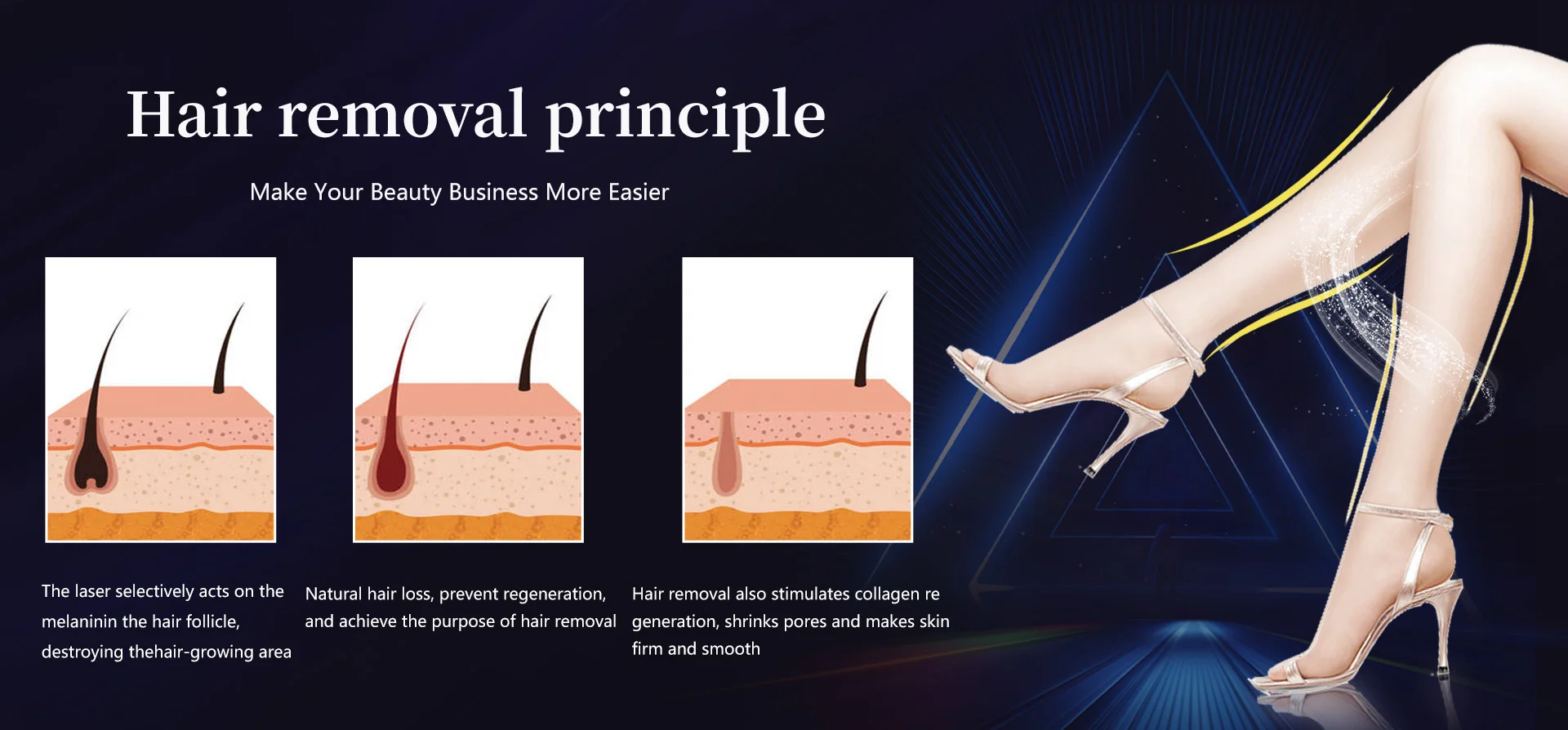 Hair removal principle

Make Your Beauty Business More Easier

The laser selectively acts on the melaninin the hair follicle, destroying thehair-growing area

Natural hair loss, prevent regeneration, and achieve the purpose of hair removal

Hair removal also stimulates collagen re generation, shrinks pores and makes skin firm and smooth